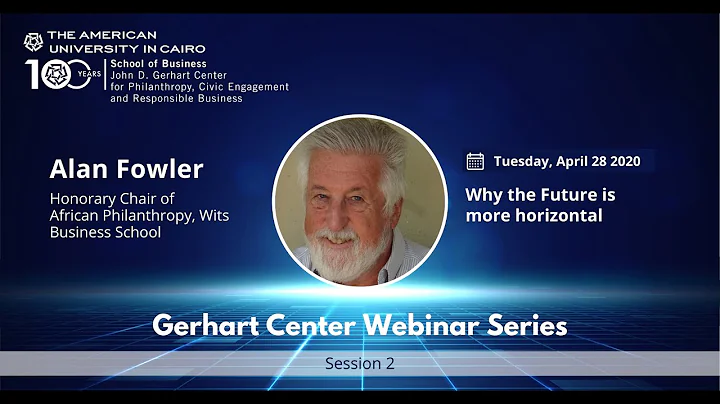 THE AMERICAN UNIVERSITY IN CAIRO

100 YEARS

School of Business
John D. Gerhart Center for Philanthropy, Civic Engagement and Responsible Business

Alan Fowler

Honorary Chair of African Philanthropy, Wits Business School

Tuesday, April 28 2020

Why the Future is more horizontal

Gerhart Center Webinar Series

Session 2